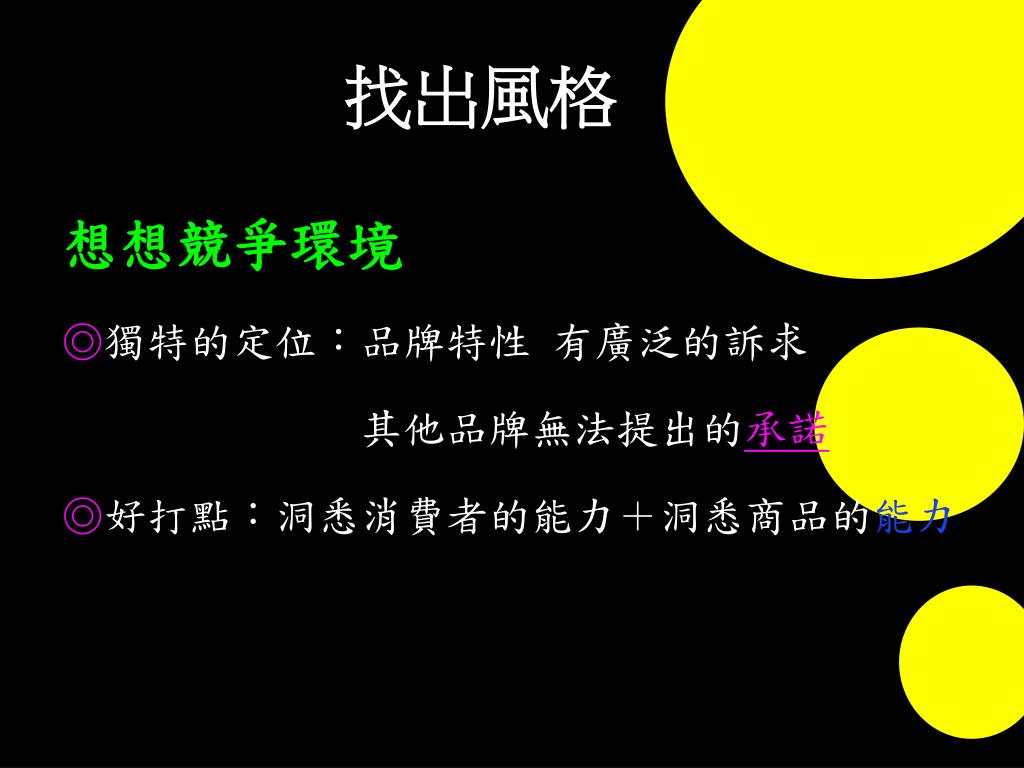 找出風格

想想競爭環境

◎獨特的定位：品牌特性 有廣泛的訴求

其他品牌無法提出的承諾

◎好打點：洞悉消費者的能力＋洞悉商品的能力